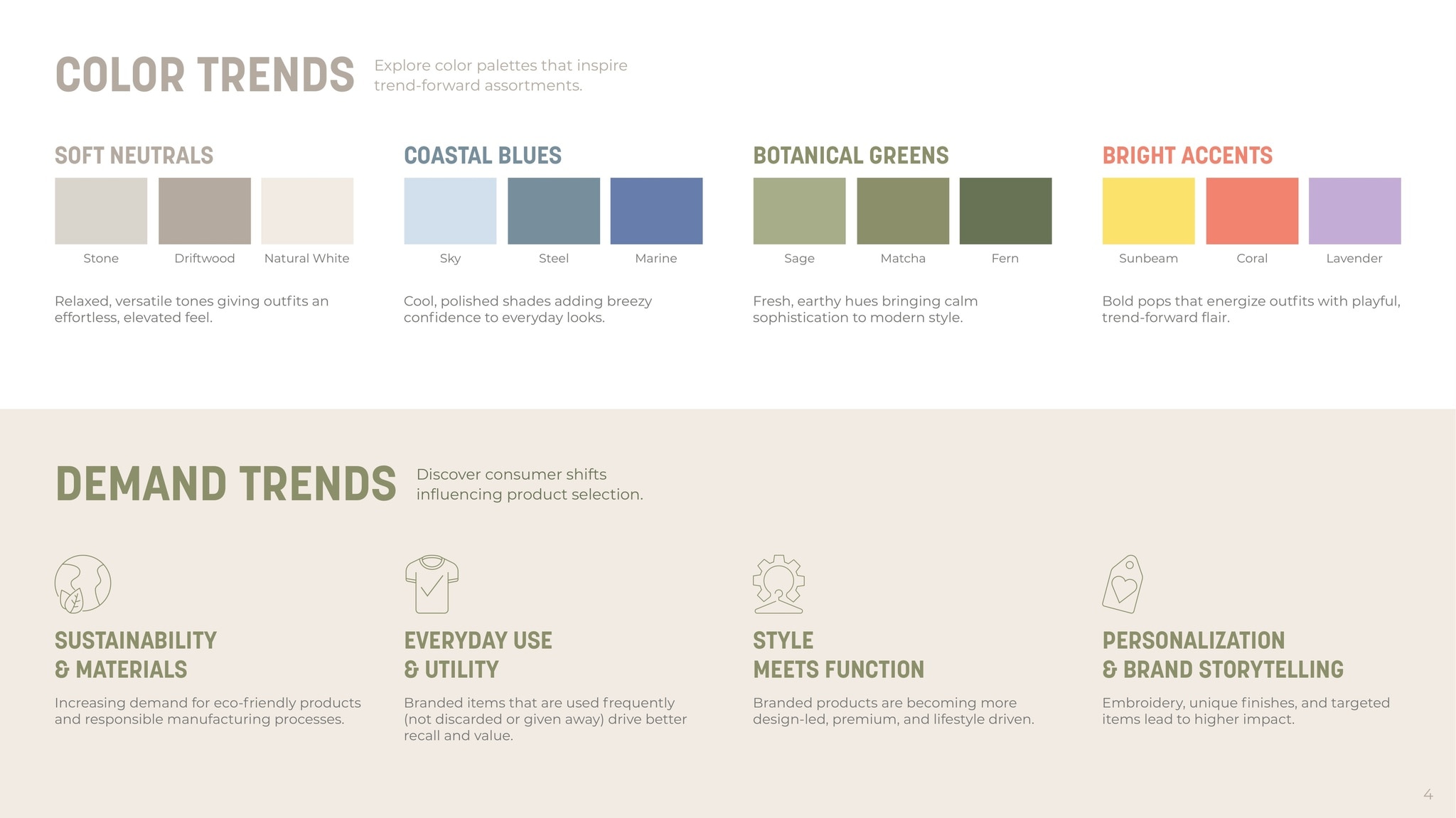 COLOR TRENDS

Explore color palettes that inspire trend-forward assortments.

SOFT NEUTRALS

Stone

Driftwood

Natural White

Relaxed, versatile tones giving outfits an effortless, elevated feel.

COASTAL BLUES

Sky

Steel

Marine

Cool, polished shades adding breezy confidence to everyday looks.

BOTANICAL GREENS

Sage

Matcha

Fern

Fresh, earthy hues bringing calm sophistication to modern style.

BRIGHT ACCENTS

Sunbeam

Coral

Lavender

Bold pops that energize outfits with playful, trend-forward flair.

DEMAND TRENDS

Discover consumer shifts influencing product selection.

SUSTAINABILITY
& MATERIALS

Increasing demand for eco-friendly products and responsible manufacturing processes.

EVERYDAY USE
& UTILITY

Branded items that are used frequently (not discarded or given away) drive better recall and value.

STYLE
MEETS FUNCTION

Branded products are becoming more design-led, premium, and lifestyle driven.

PERSONALIZATION
& BRAND STORYTELLING

Embroidery, unique finishes, and targeted items lead to higher impact.

4